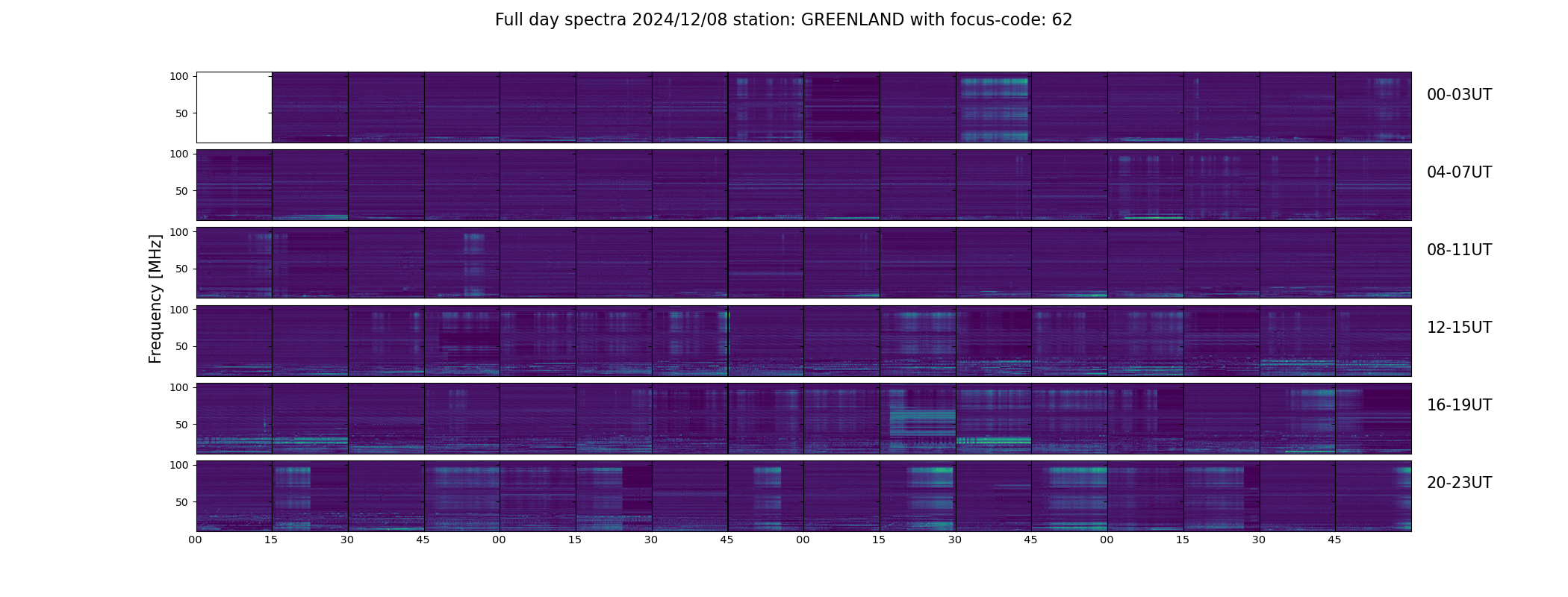 Full day spectra 2024/12/08 station: GREENLAND with focus-code: 62

Frequency [MHz]

100
50
00-03UT

100
50
04-07UT

100
50
08-11UT

100
50
12-15UT

100
50
16-19UT

100
50
20-23UT

00 15 30 45 00 15 30 45 00 15 30 45 00 15 30 45